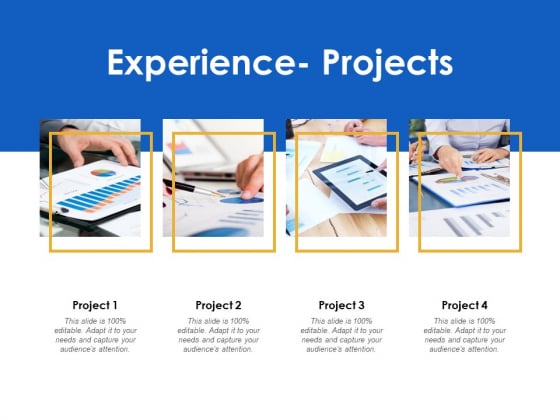 Experience- Projects

Project 1
This slide is 100% editable. Adapt it to your needs and capture your audience's attention.

Project 2
This slide is 100% editable. Adapt it to your needs and capture your audience's attention.

Project 3
This slide is 100% editable. Adapt it to your needs and capture your audience's attention.

Project 4
This slide is 100% editable. Adapt it to your needs and capture your audience's attention.